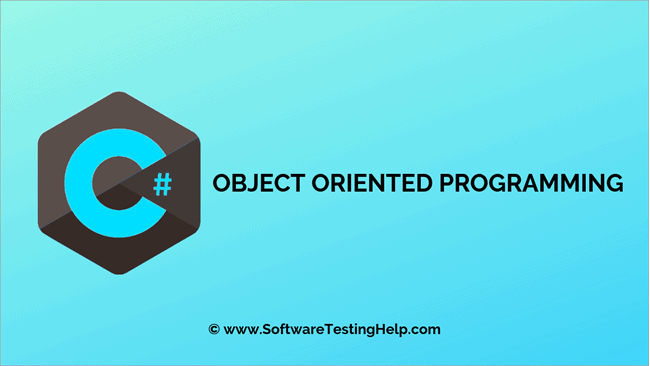 C#

OBJECT ORIENTED PROGRAMMING

© www.SoftwareTestingHelp.com